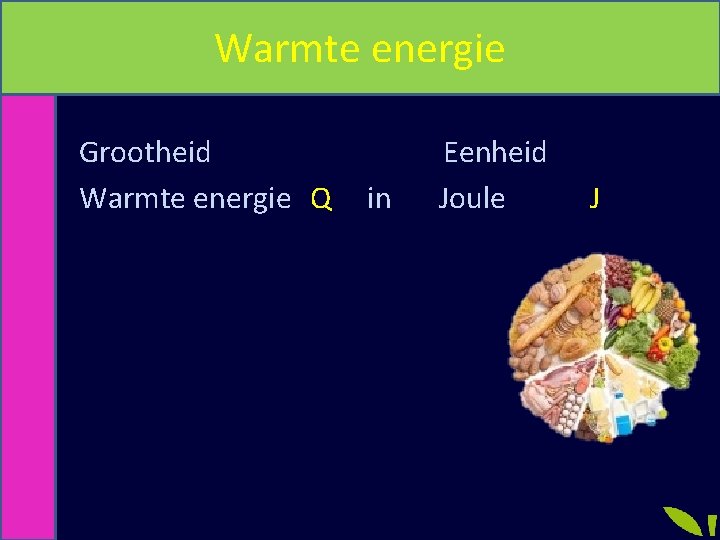 Warmte energie

Grootheid Eenheid
Warmte energie Q in Joule J